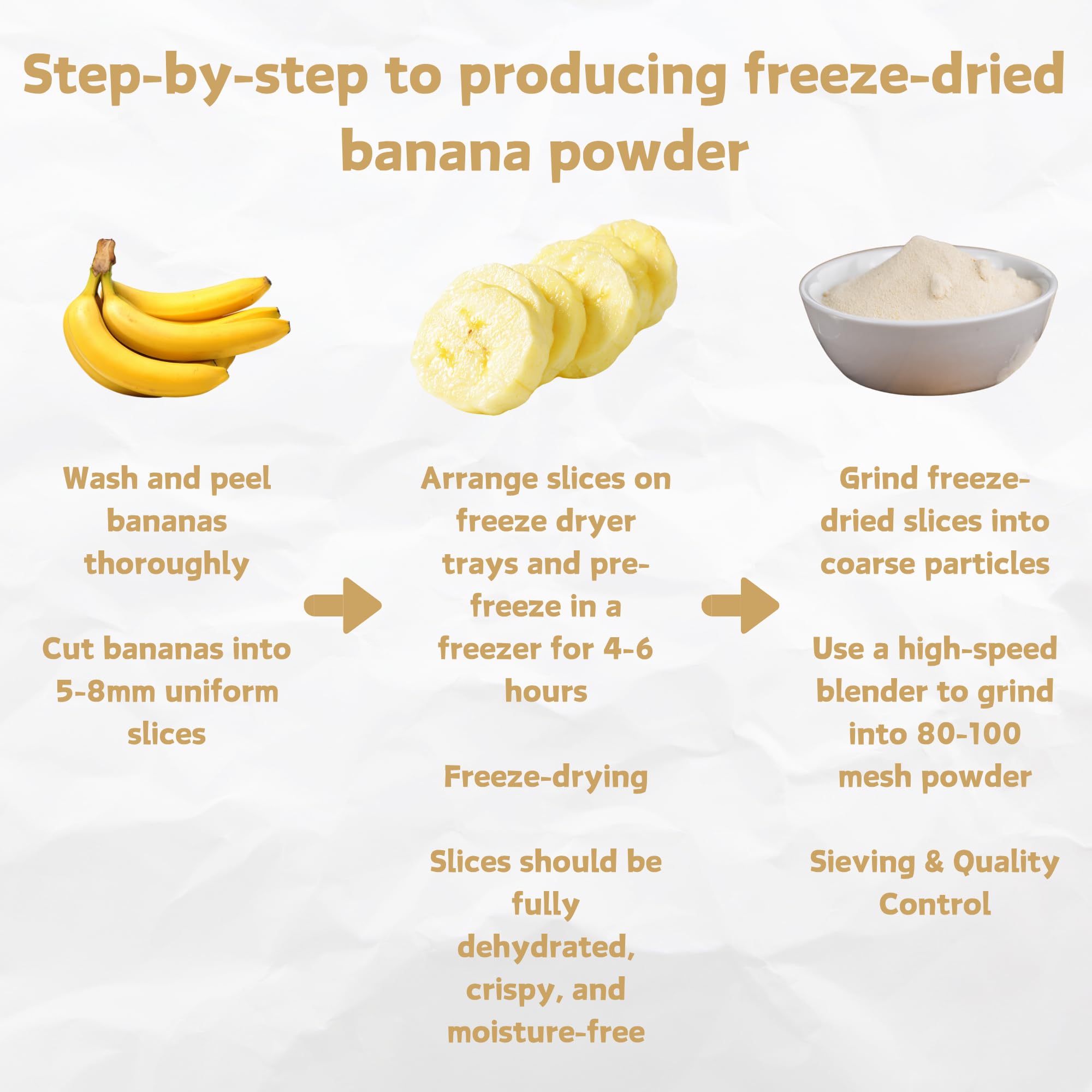 Step-by-step to producing freeze-dried banana powder

Wash and peel bananas thoroughly

Cut bananas into 5-8mm uniform slices

Arrange slices on freeze dryer trays and pre-freeze in a freezer for 4-6 hours

Freeze-drying

Slices should be fully dehydrated, crispy, and moisture-free

Grind freeze-dried slices into coarse particles

Use a high-speed blender to grind into 80-100 mesh powder

Sieving & Quality Control